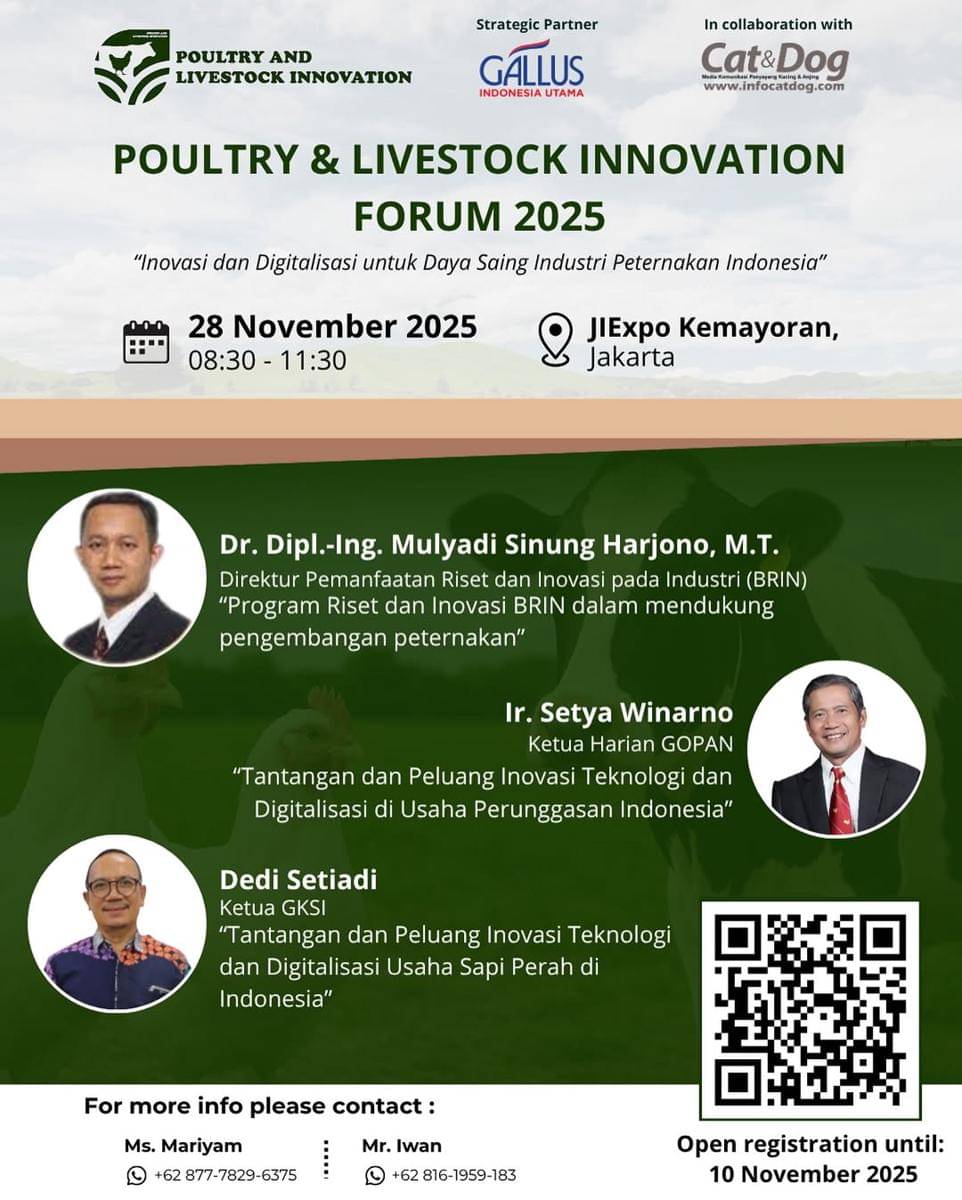 POULTRY AND LIVESTOCK INNOVATION

Strategic Partner
GALLUS
INDONESIA UTAMA

In collaboration with
Cat&Dog
Media Komunikasi Penyayang Kucing & Anjing
www.infocatdog.com

POULTRY & LIVESTOCK INNOVATION FORUM 2025

"Inovasi dan Digitalisasi untuk Daya Saing Industri Peternakan Indonesia"

28 November 2025
08:30 - 11:30

JIExpo Kemayoran, Jakarta

Dr. Dipl.-Ing. Mulyadi Sinung Harjono, M.T.
Direktur Pemanfaatan Riset dan Inovasi pada Industri (BRIN)
"Program Riset dan Inovasi BRIN dalam mendukung pengembangan peternakan"

Ir. Setya Winarno
Ketua Harian GOPAN
"Tantangan dan Peluang Inovasi Teknologi dan Digitalisasi di Usaha Perunggasan Indonesia"

Dedi Setiadi
Ketua GKSI
"Tantangan dan Peluang Inovasi Teknologi dan Digitalisasi Usaha Sapi Perah di Indonesia"

For more info please contact :

Ms. Mariyam
+62 877-7829-6375

Mr. Iwan
+62 816-1959-183

Open registration until:
10 November 2025